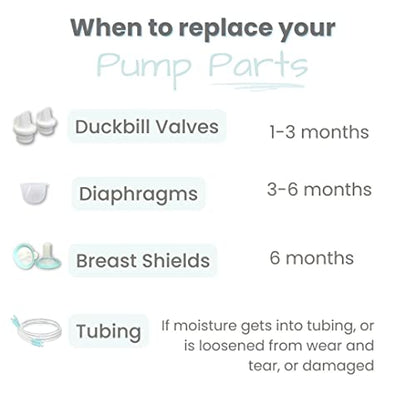 When to replace your
Pump Parts

Duckbill Valves 1-3 months

Diaphragms 3-6 months

Breast Shields 6 months

Tubing If moisture gets into tubing, or is loosened from wear and tear, or damaged